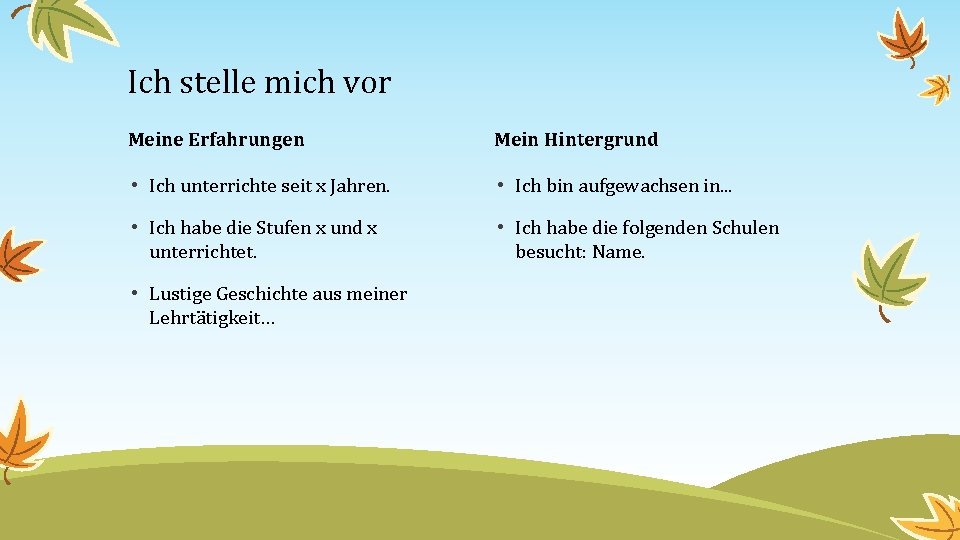 Ich stelle mich vor

Meine Erfahrungen

• Ich unterrichte seit x Jahren.

• Ich habe die Stufen x und x unterrichtet.

• Lustige Geschichte aus meiner Lehrtätigkeit…

Mein Hintergrund

• Ich bin aufgewachsen in…

• Ich habe die folgenden Schulen besucht: Name.